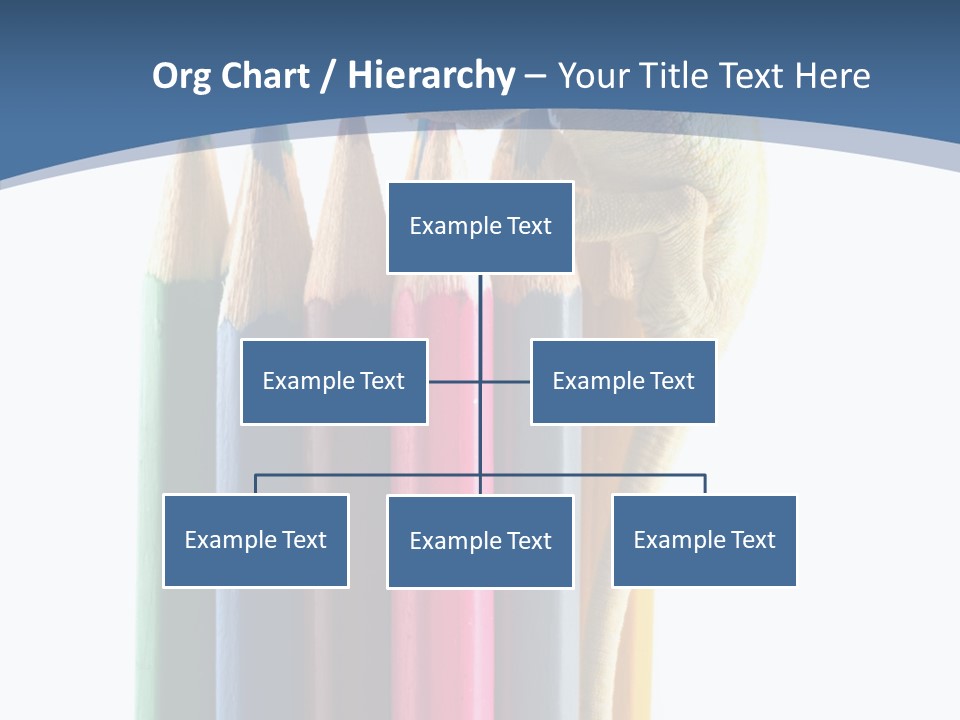 Org Chart / Hierarchy – Your Title Text Here

Example Text

Example Text

Example Text

Example Text

Example Text

Example Text